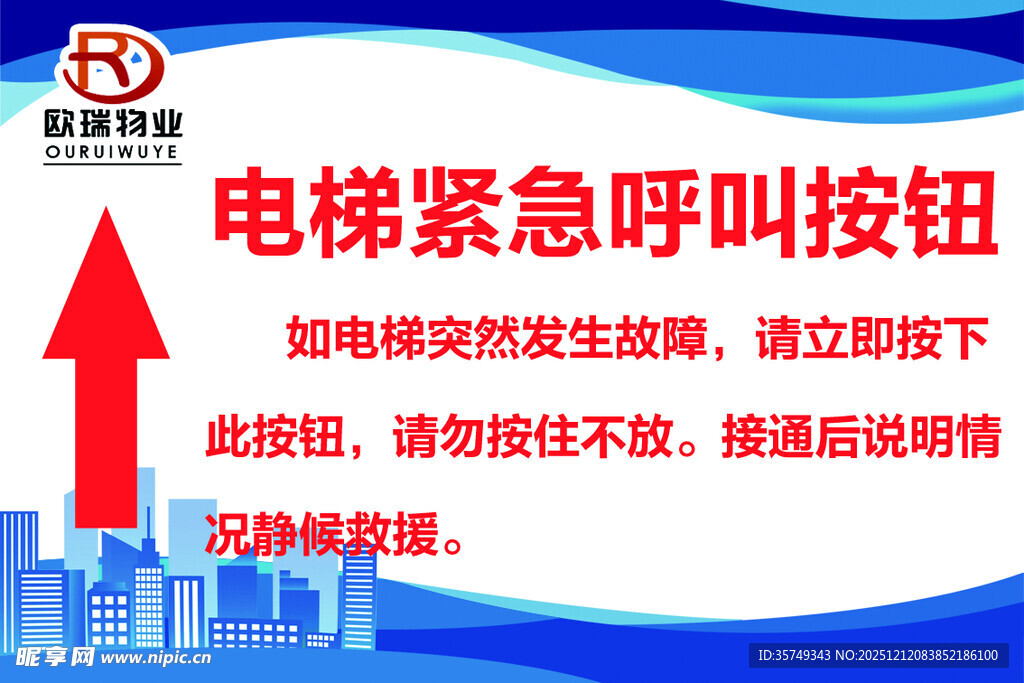 RD
欧瑞物业
OURUIWUYE

电梯紧急呼叫按钮

如电梯突然发生故障，请立即按下此按钮，请勿按住不放。接通后说明情况静候救援。

昵享网 www.nipic.cn
ID:35749343 NO:20251212083852186100